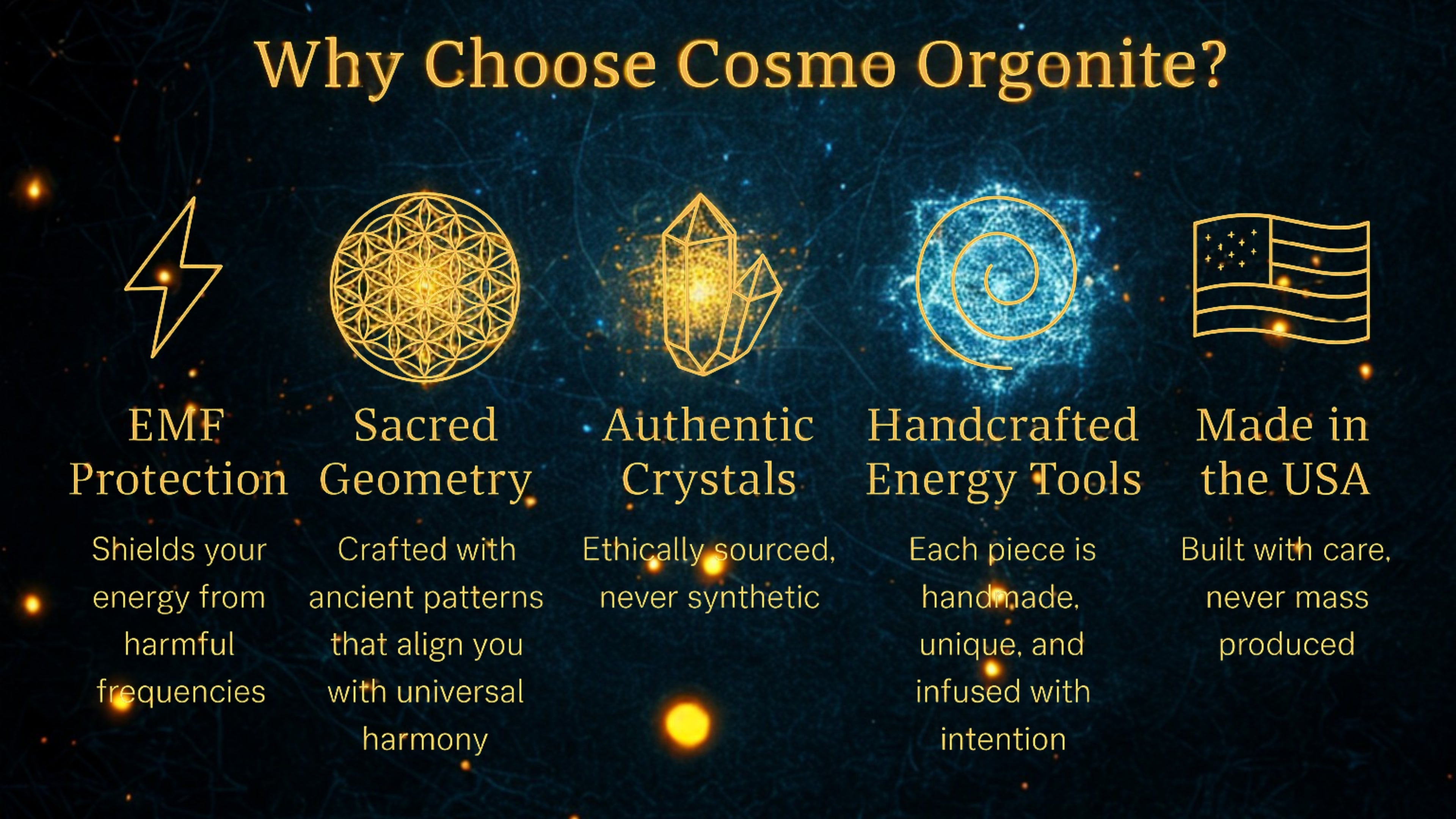 Why Choose Cosmo Orgonite?

EMF Protection

Shields your energy from harmful frequencies

Sacred Geometry

Crafted with ancient patterns that align you with universal harmony

Authentic Crystals

Ethically sourced, never synthetic

Handcrafted Energy Tools

Each piece is handmade, unique, and infused with intention

Made in the USA

Built with care, never mass produced